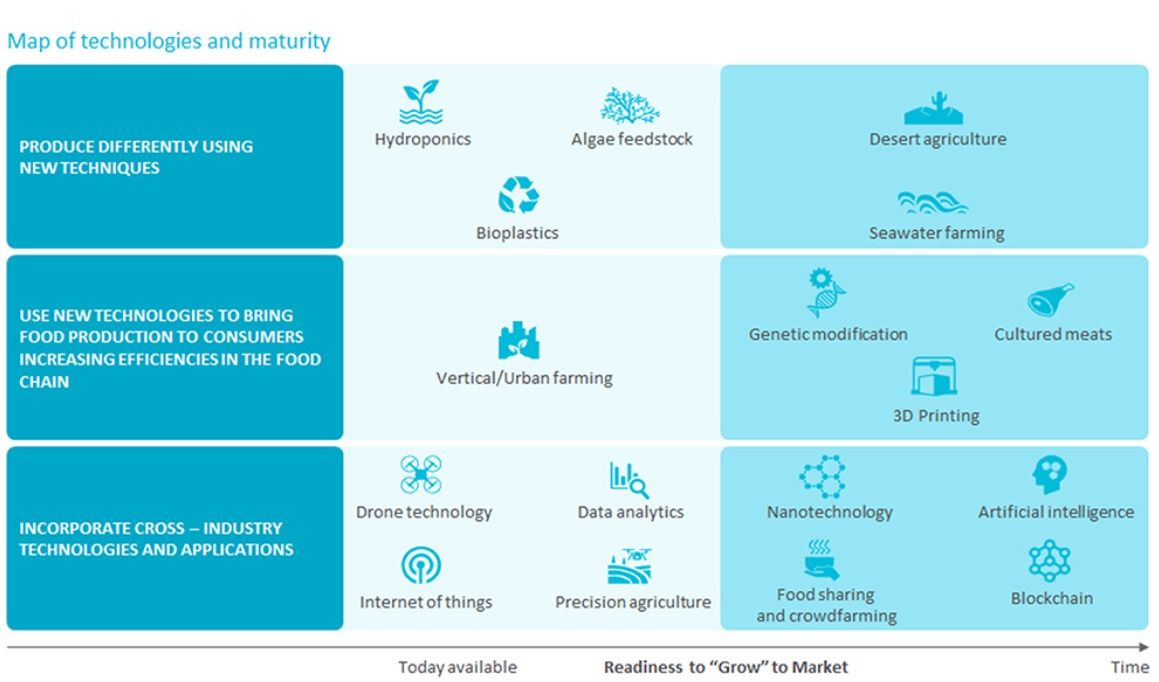 Map of technologies and maturity

PRODUCE DIFFERENTLY USING NEW TECHNIQUES

Hydroponics

Algae feedstock

Bioplastics

Desert agriculture

Seawater farming

USE NEW TECHNOLOGIES TO BRING FOOD PRODUCTION TO CONSUMERS INCREASING EFFICIENCIES IN THE FOOD CHAIN

Vertical/Urban farming

Genetic modification

Cultured meats

3D Printing

INCORPORATE CROSS – INDUSTRY TECHNOLOGIES AND APPLICATIONS

Drone technology

Data analytics

Internet of things

Precision agriculture

Nanotechnology

Artificial intelligence

Food sharing and crowdfarming

Blockchain

Today available

Readiness to "Grow" to Market

Time